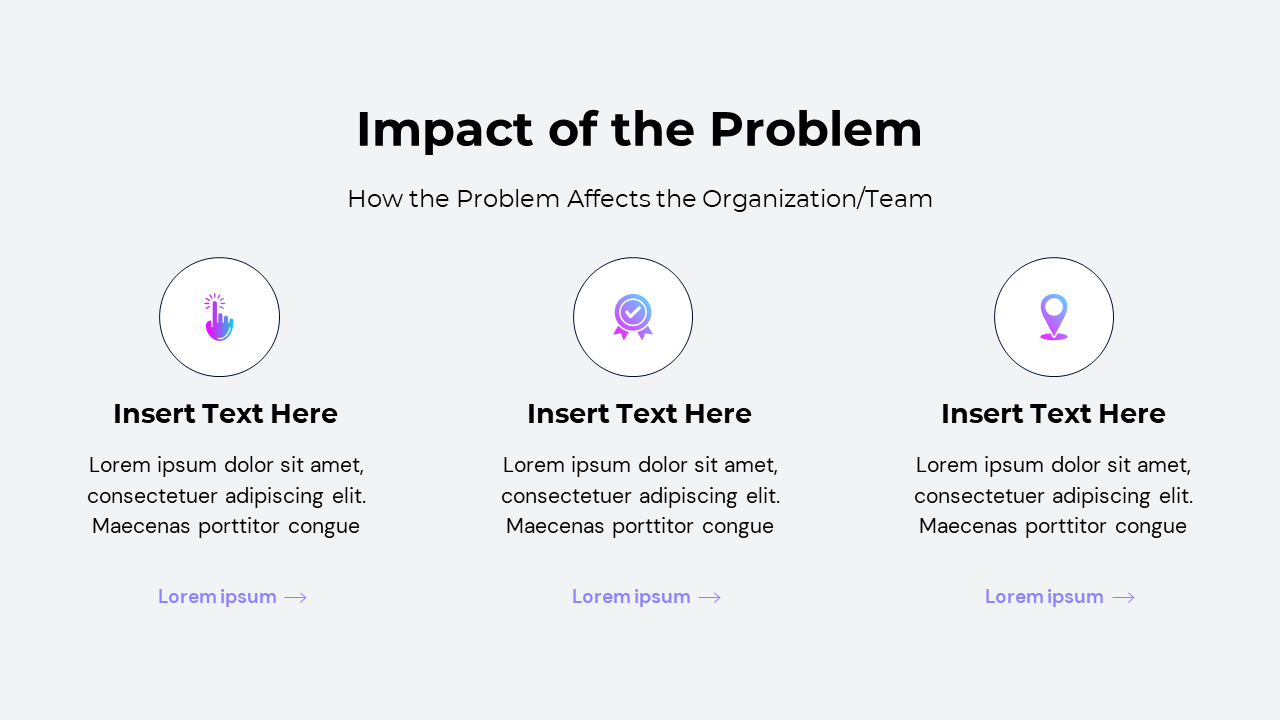 Impact of the Problem

How the Problem Affects the Organization/Team

Insert Text Here

Lorem ipsum dolor sit amet, consectetuer adipiscing elit. Maecenas porttitor congue

Lorem ipsum →

Insert Text Here

Lorem ipsum dolor sit amet, consectetuer adipiscing elit. Maecenas porttitor congue

Lorem ipsum →

Insert Text Here

Lorem ipsum dolor sit amet, consectetuer adipiscing elit. Maecenas porttitor congue

Lorem ipsum →